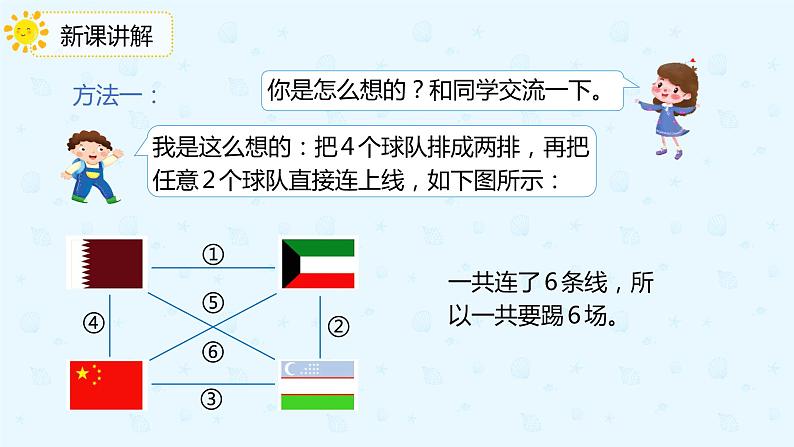 新课讲解

方法一：

你是怎么想的？和同学交流一下。

我是这么想的：把4个球队排成两排，再把任意2个球队直接连上线，如下图所示：

①

⑤

④

②

⑥

③

一共连了6条线，所以一共要踢6场。